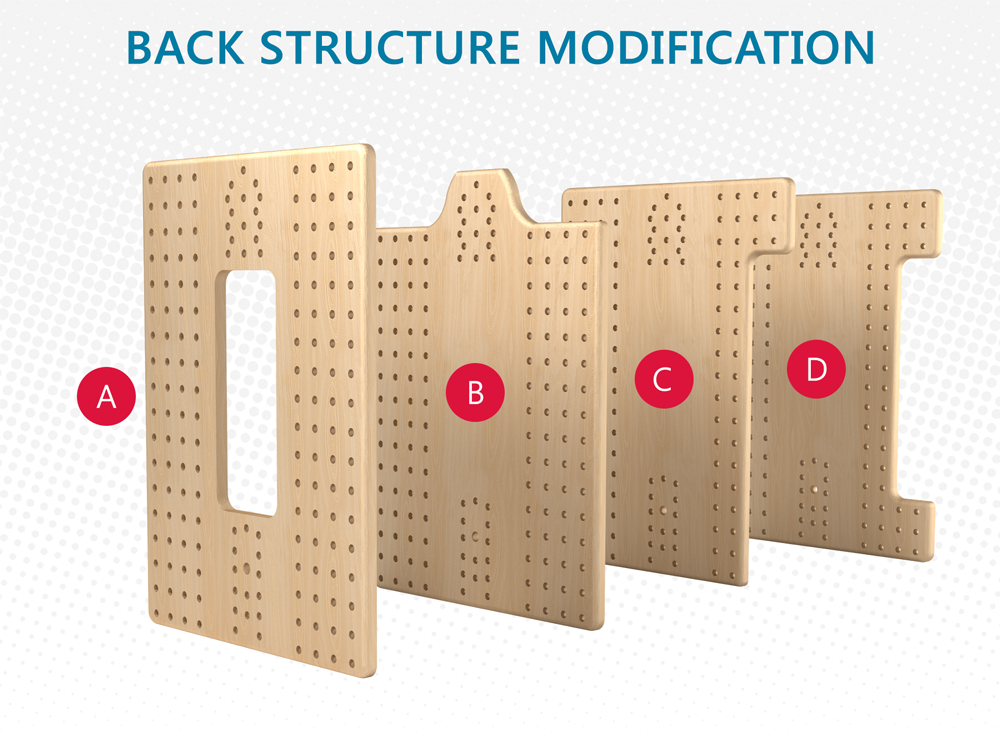 BACK STRUCTURE MODIFICATION

A

B

C

D